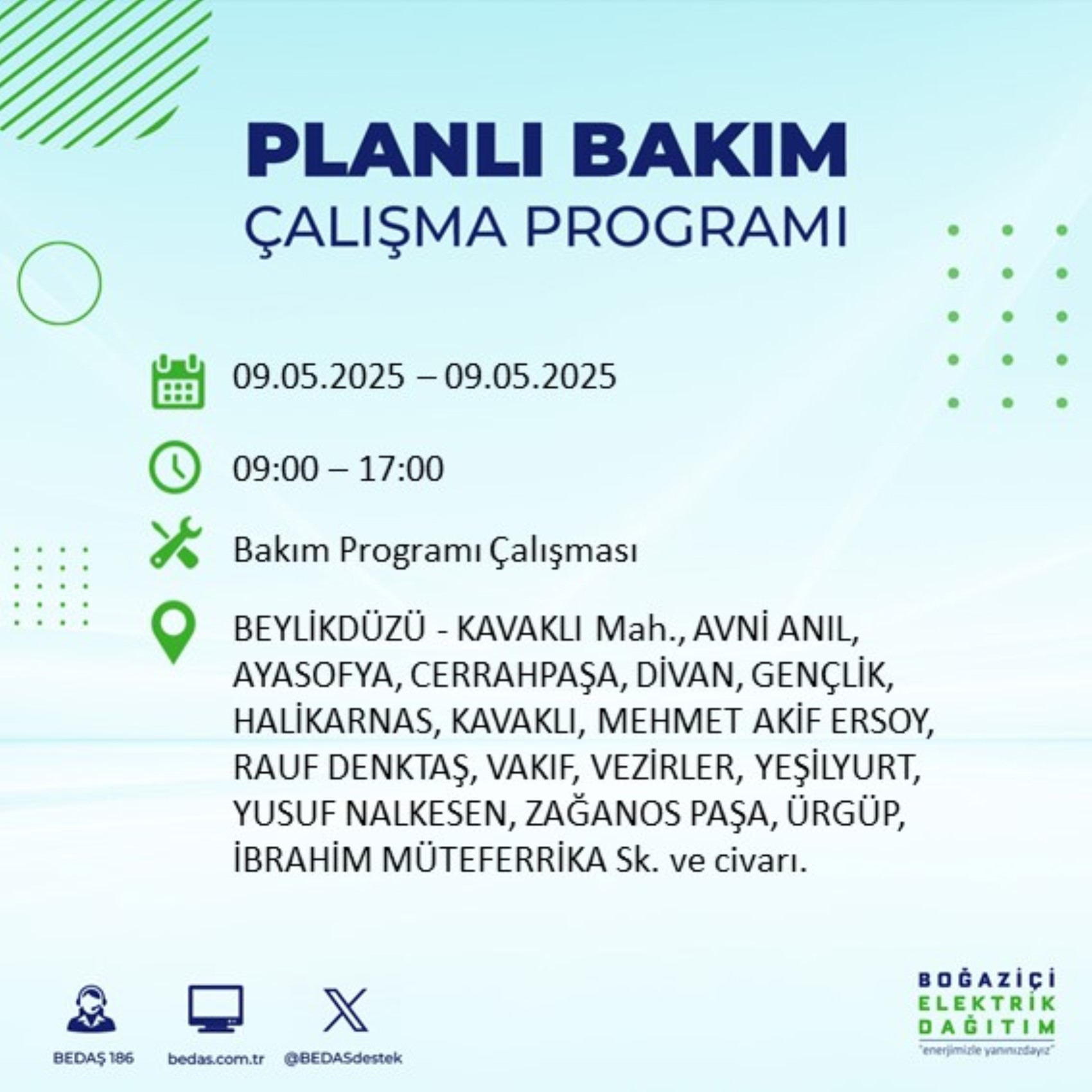 PLANLI BAKIM
ÇALIŞMA PROGRAMI

09.05.2025 – 09.05.2025

09:00 – 17:00

Bakım Programı Çalışması

BEYLİKDÜZÜ - KAVAKLI Mah., AVNİ ANIL, AYASOFYA, CERRAHPAŞA, DİVAN, GENÇLİK, HALİKARNAS, KAVAKLI, MEHMET AKİF ERSOY, RAUF DENKTAŞ, VAKIF, VEZİRLER, YEŞİLYURT, YUSUF NALKESEN, ZAĞANOS PAŞA, ÜRGÜP, İBRAHİM MÜTEFERRİKA Sk. ve civarı.

BEDAŞ 186
bedas.com.tr
@BEDASdestek

BOĞAZİÇİ ELEKTRİK DAĞITIM
"enerjimizle yanınızdayız"